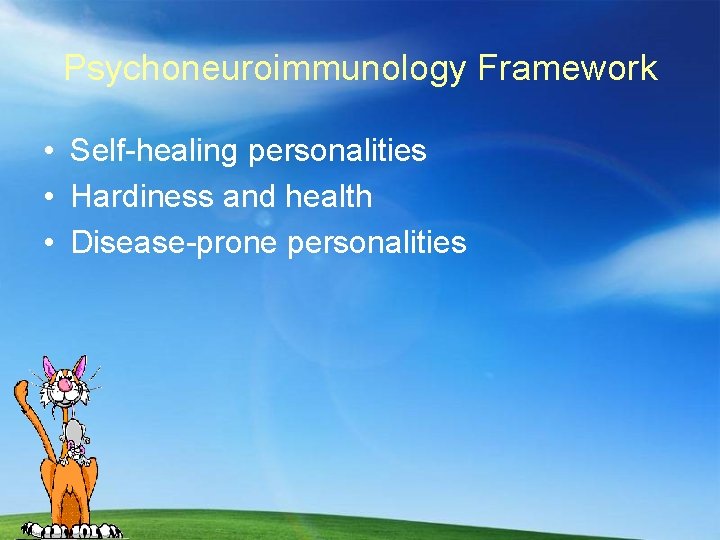 Psychoneuroimmunology Framework

• Self-healing personalities
• Hardiness and health
• Disease-prone personalities